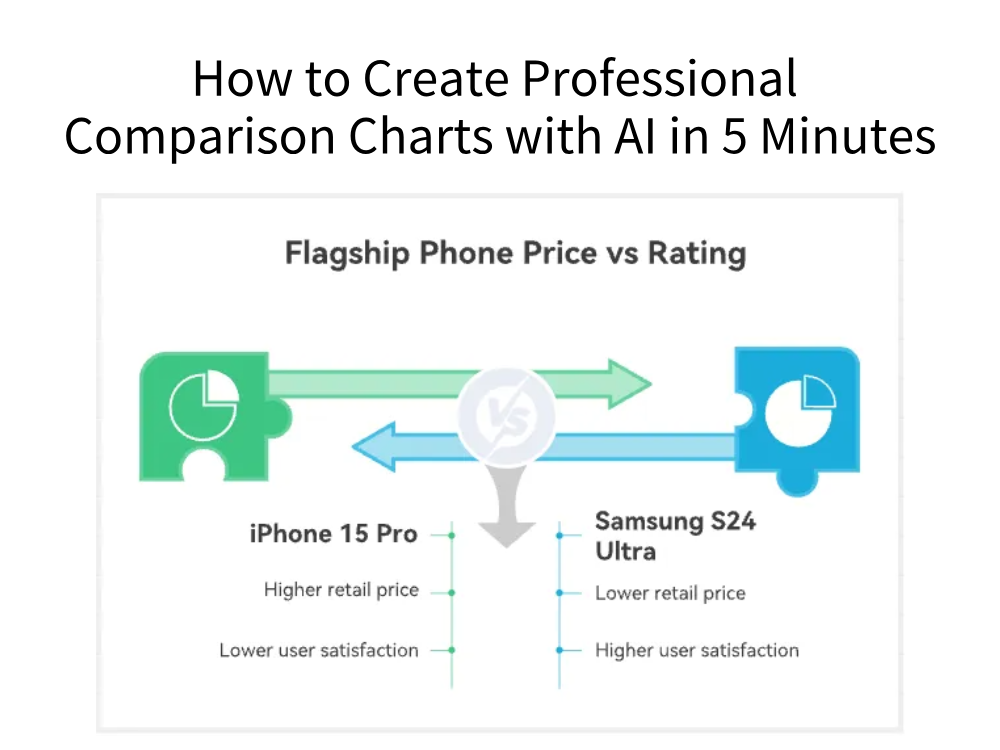 How to Create Professional Comparison Charts with AI in 5 Minutes

Flagship Phone Price vs Rating

VS

iPhone 15 Pro

Higher retail price

Lower user satisfaction

Samsung S24 Ultra

Lower retail price

Higher user satisfaction